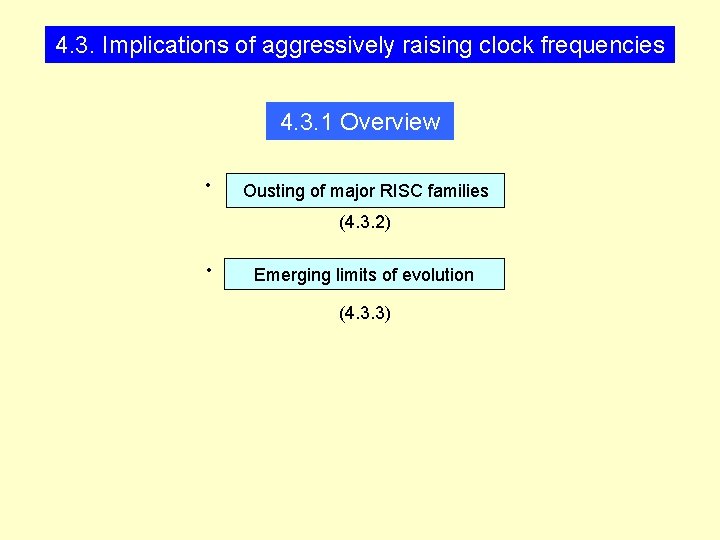 4.3. Implications of aggressively raising clock frequencies

4.3.1 Overview

• Ousting of major RISC families

(4.3.2)

• Emerging limits of evolution

(4.3.3)